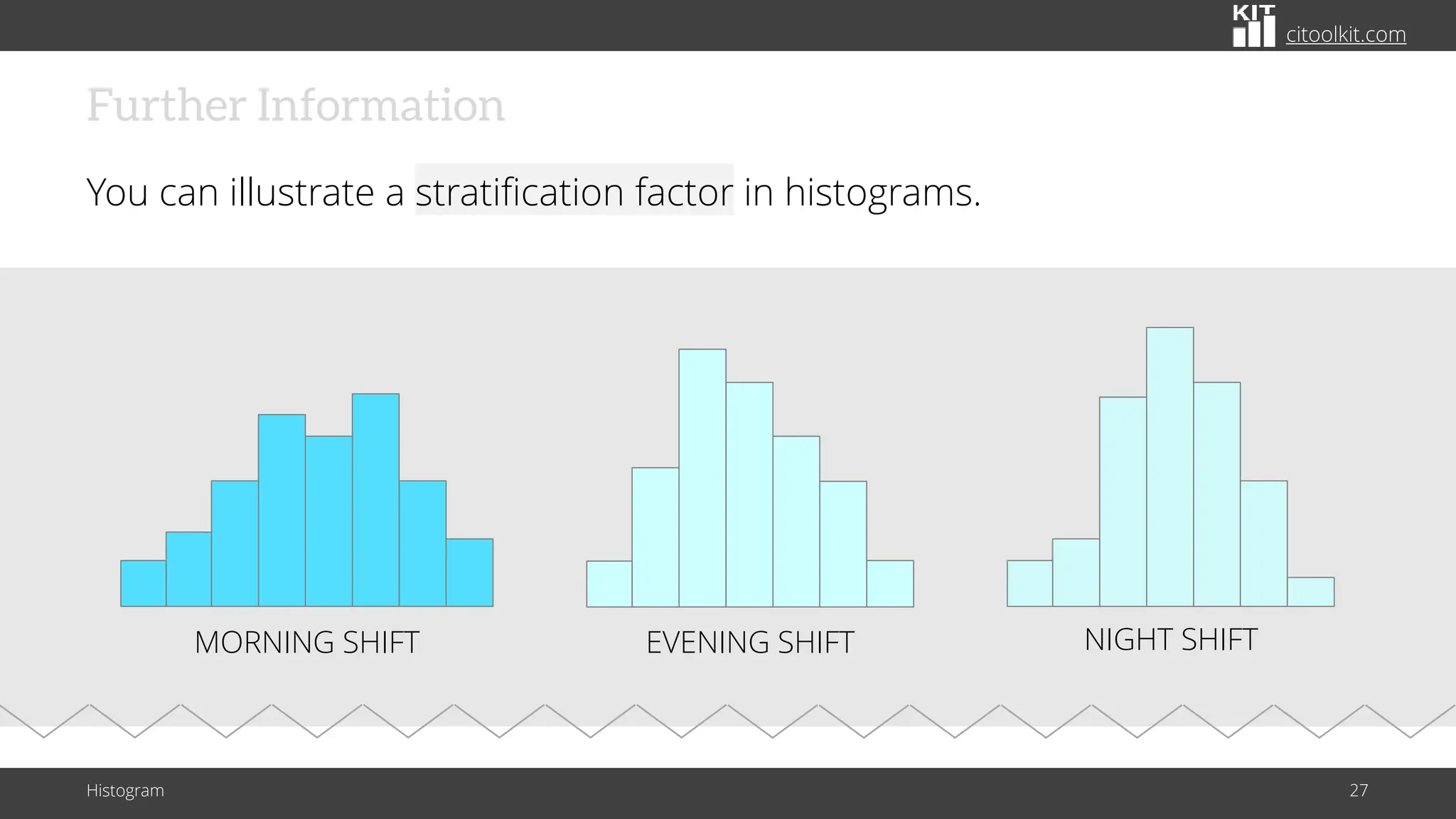 KIT citoolkit.com

Further Information

You can illustrate a stratification factor in histograms.

MORNING SHIFT

EVENING SHIFT

NIGHT SHIFT

Histogram

27